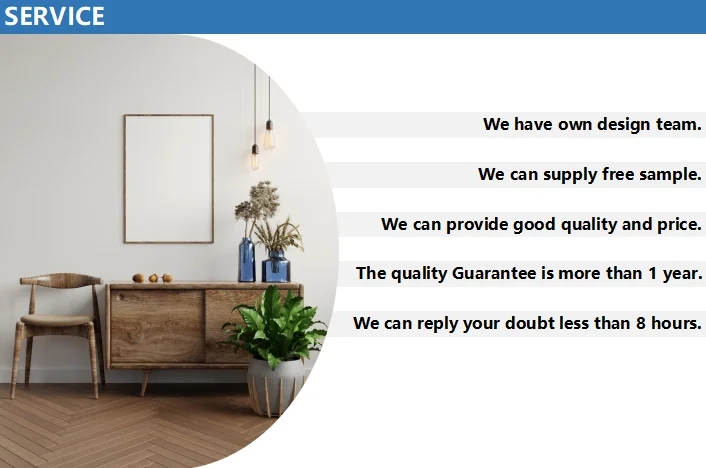 SERVICE

We have own design team.

We can supply free sample.

We can provide good quality and price.

The quality Guarantee is more than 1 year.

We can reply your doubt less than 8 hours.